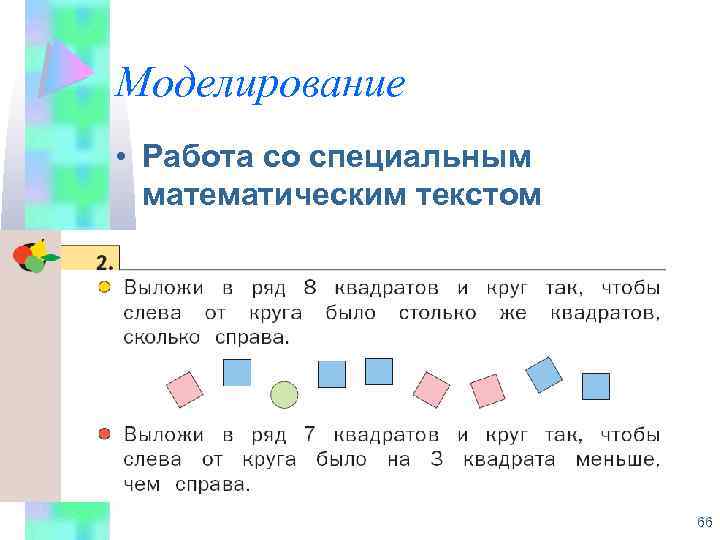 Моделирование

• Работа со специальным математическим текстом

2.

Выложи в ряд 8 квадратов и круг так, чтобы слева от круга было столько же квадратов, сколько справа.

Выложи в ряд 7 квадратов и круг так, чтобы слева от круга было на 3 квадрата меньше, чем справа.

66